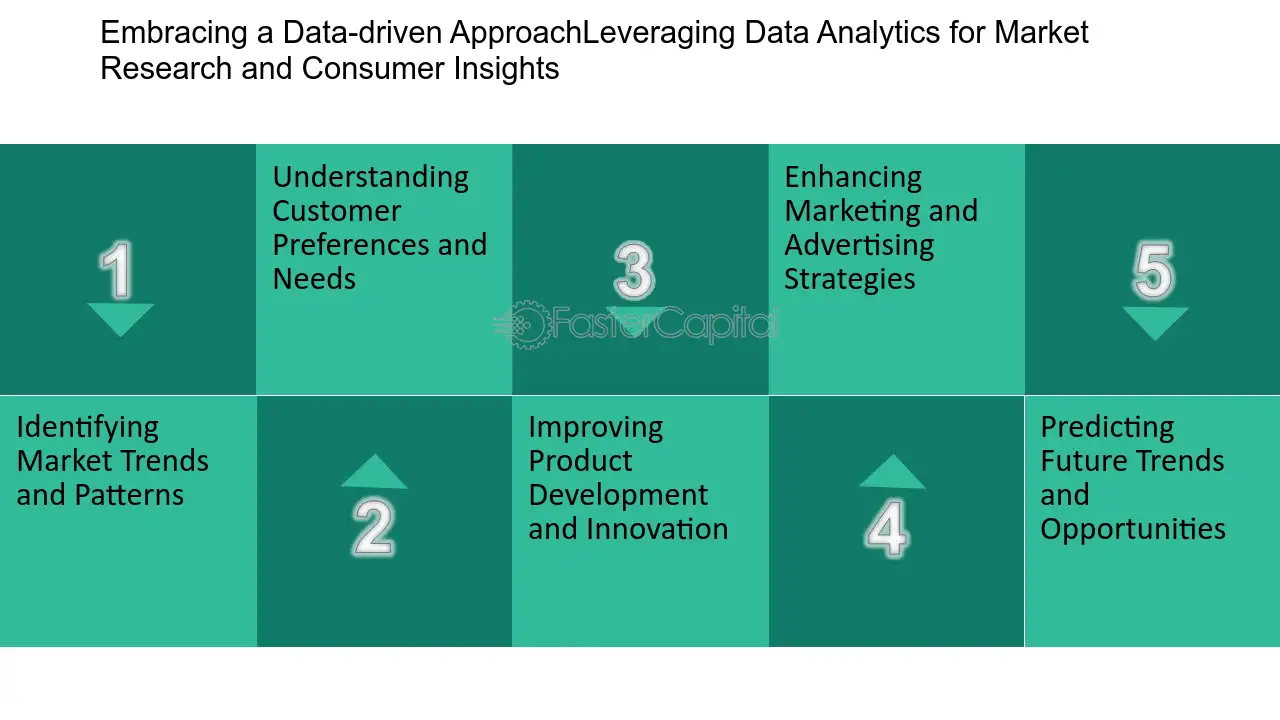 Embracing a Data-driven ApproachLeveraging Data Analytics for Market Research and Consumer Insights

1

Identifying Market Trends and Patterns

Understanding Customer Preferences and Needs

2

3

Improving Product Development and Innovation

Enhancing Marketing and Advertising Strategies

4

5

Predicting Future Trends and Opportunities

FasterCapital